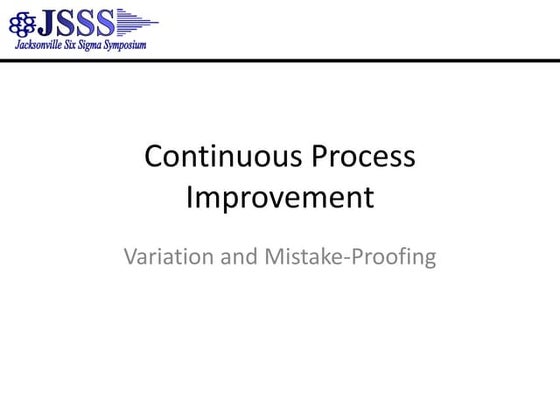 JSSS
Jacksonville Six Sigma Symposium

Continuous Process Improvement

Variation and Mistake-Proofing